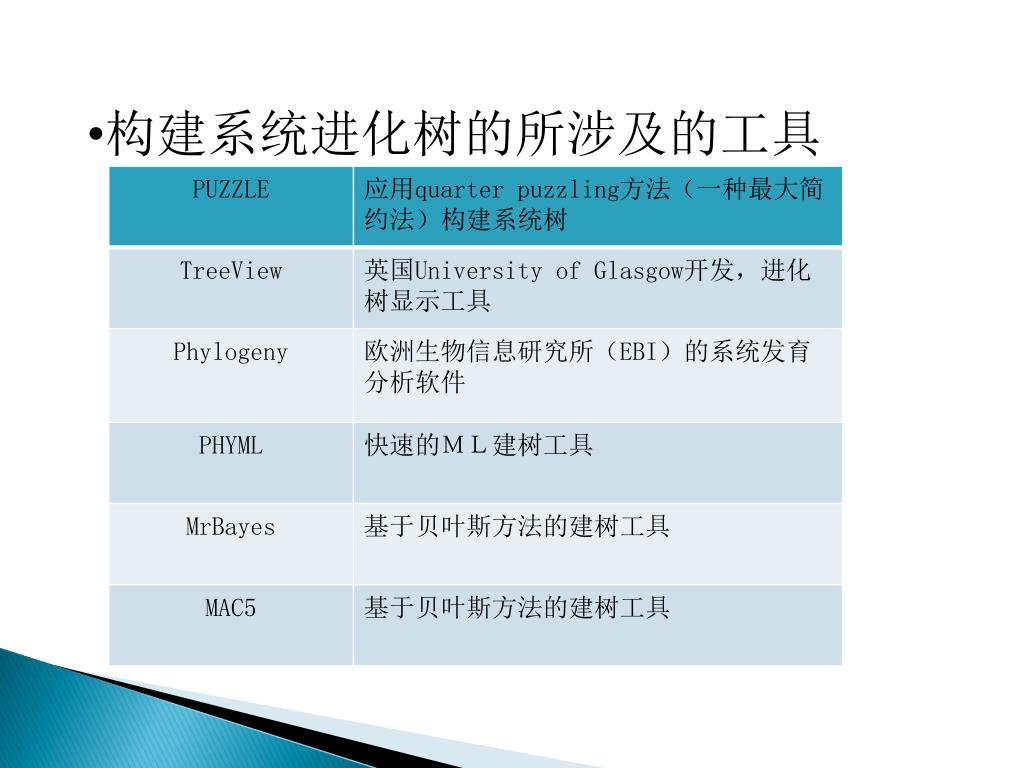 •构建系统进化树的所涉及的工具

| PUZZLE | 应用quarter puzzling方法（一种最大简约法）构建系统树 |
|---|---|
| TreeView | 英国University of Glasgow开发，进化树显示工具 |
| Phylogeny | 欧洲生物信息研究所（EBI）的系统发育分析软件 |
| PHYML | 快速的ＭＬ建树工具 |
| MrBayes | 基于贝叶斯方法的建树工具 |
| MAC5 | 基于贝叶斯方法的建树工具 |